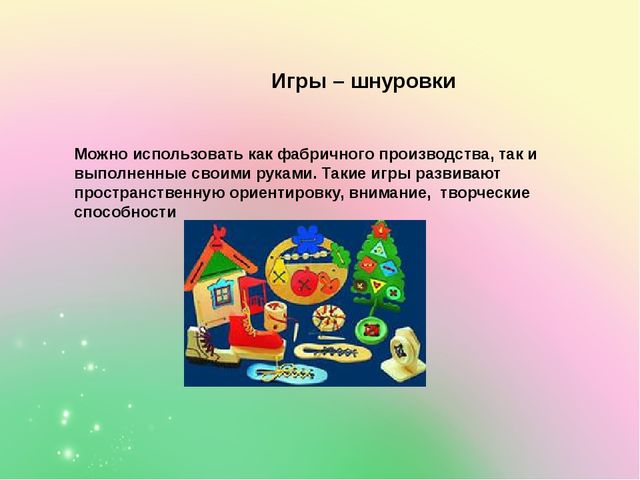 Игры – шнуровки

Можно использовать как фабричного производства, так и выполненные своими руками. Такие игры развивают пространственную ориентировку, внимание, творческие способности